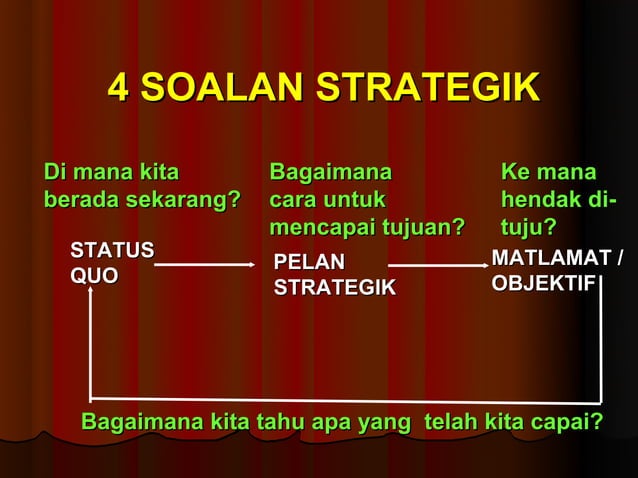 4 SOALAN STRATEGIK

Di mana kita berada sekarang?

Bagaimana cara untuk mencapai tujuan?

Ke mana hendak dituju?

STATUS QUO

PELAN STRATEGIK

MATLAMAT / OBJEKTIF

Bagaimana kita tahu apa yang telah kita capai?